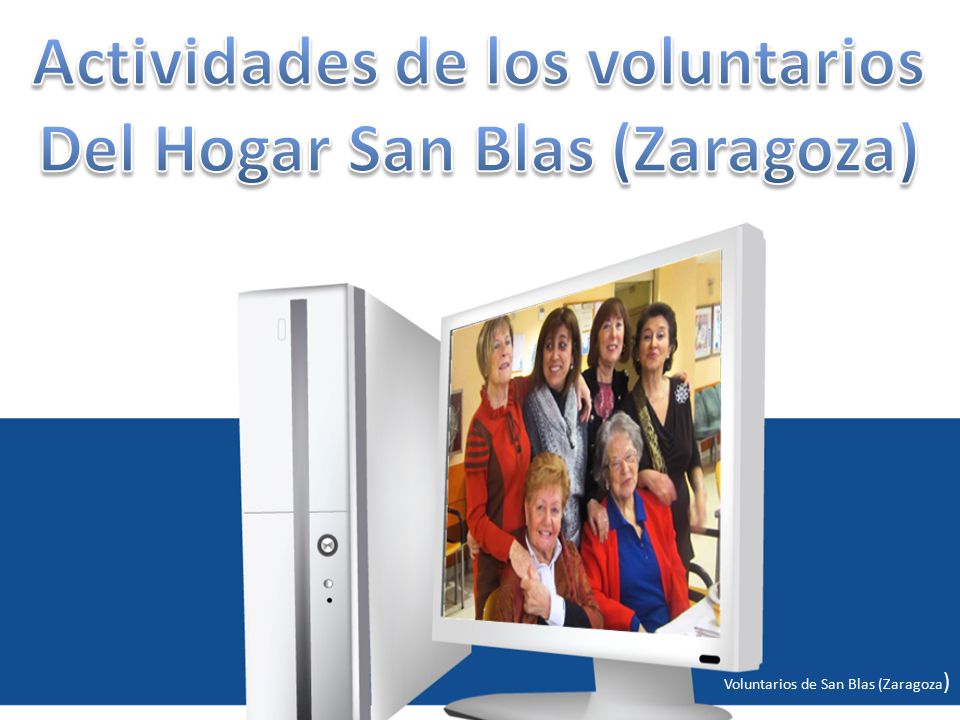 Actividades de los voluntarios
Del Hogar San Blas (Zaragoza)

Voluntarios de San Blas (Zaragoza)